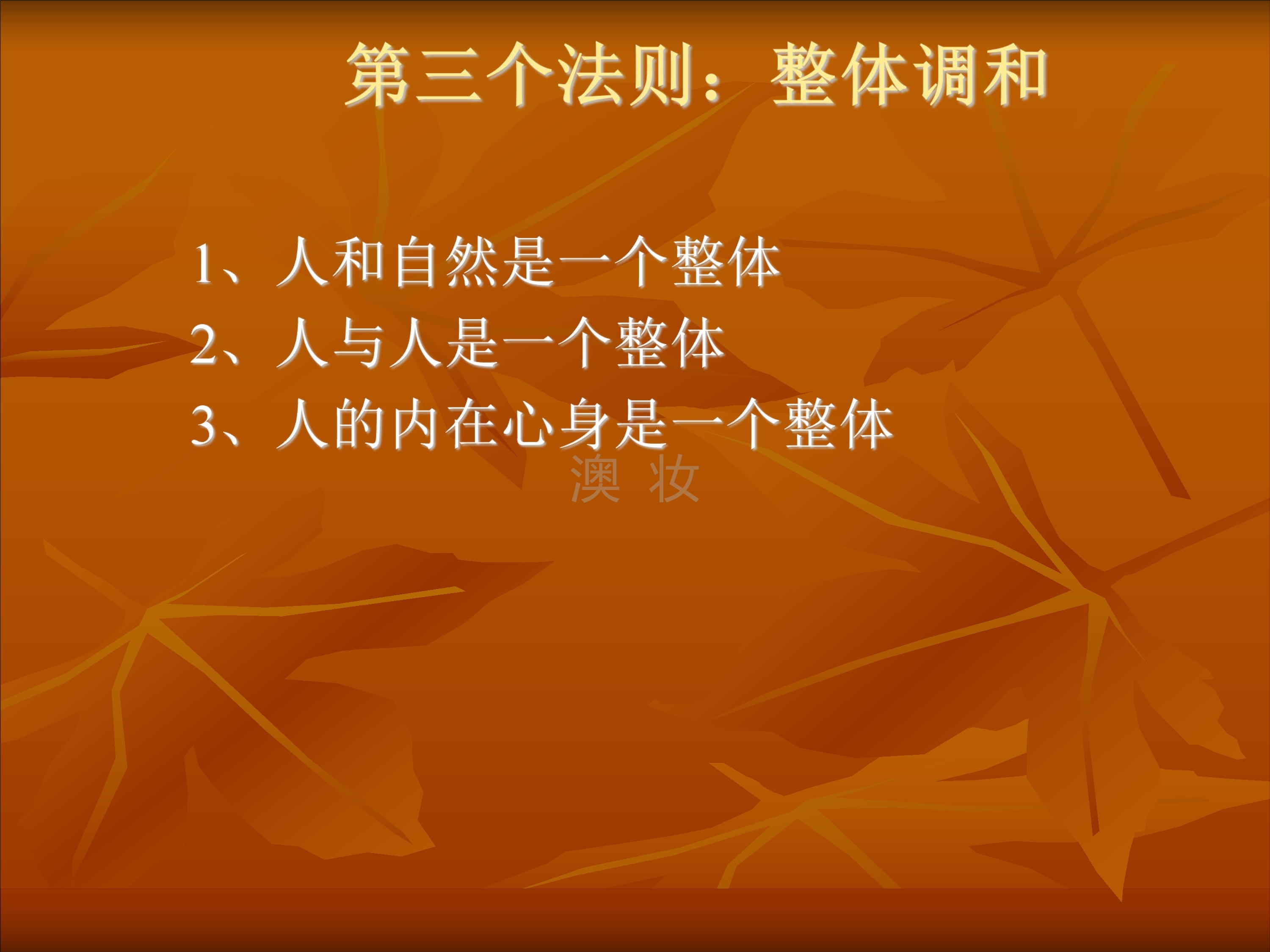 第三个法则：整体调和

1、人和自然是一个整体
2、人与人是一个整体
3、人的内在心身是一个整体

澳 妆